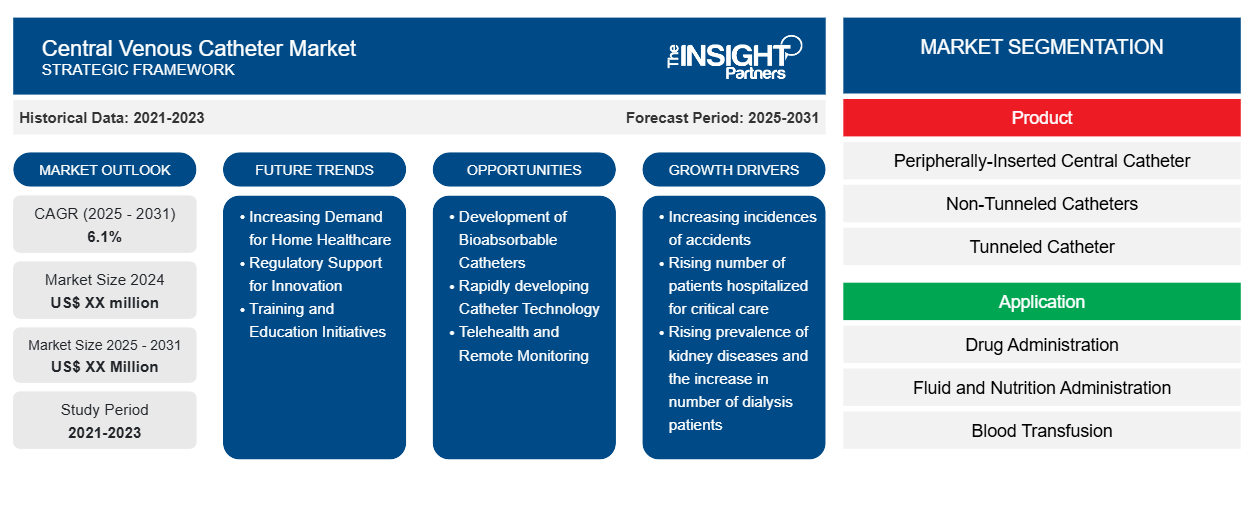 Central Venous Catheter Market
STRATEGIC FRAMEWORK

The INSIGHT Partners

Historical Data: 2021-2023

Forecast Period: 2025-2031

MARKET OUTLOOK

CAGR (2025 - 2031)
6.1%

Market Size 2024
US$ XX million

Market Size 2025 - 2031
US$ XX Million

Study Period
2021-2023

FUTURE TRENDS

• Increasing Demand for Home Healthcare
• Regulatory Support for Innovation
• Training and Education Initiatives

OPPORTUNITIES

• Development of Bioabsorbable Catheters
• Rapidly developing Catheter Technology
• Telehealth and Remote Monitoring

GROWTH DRIVERS

• Increasing incidences of accidents
• Rising number of patients hospitalized for critical care
• Rising prevalence of kidney diseases and the increase in number of dialysis patients

MARKET SEGMENTATION

Product

Peripherally-Inserted Central Catheter

Non-Tunneled Catheters

Tunneled Catheter

Application

Drug Administration

Fluid and Nutrition Administration

Blood Transfusion